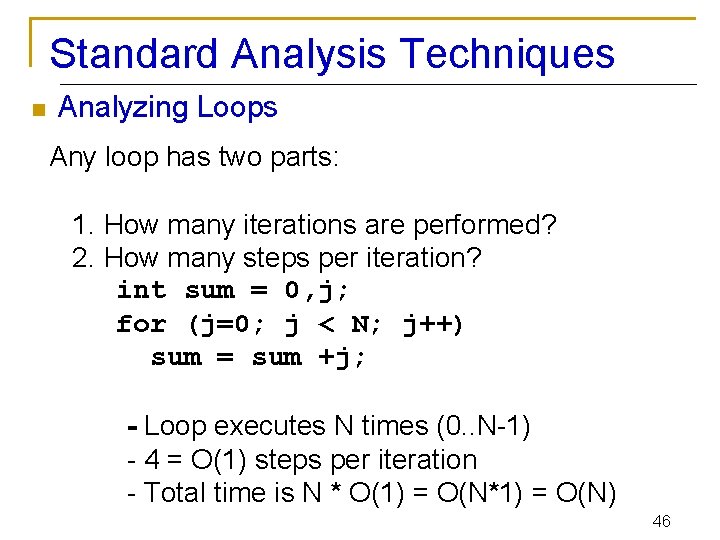 Standard Analysis Techniques

Analyzing Loops

Any loop has two parts:

1. How many iterations are performed?
2. How many steps per iteration?

int sum = 0,j;
for (j=0; j < N; j++)
sum = sum +j;

- Loop executes N times (0..N-1)
- 4 = O(1) steps per iteration
- Total time is N * O(1) = O(N*1) = O(N)

46